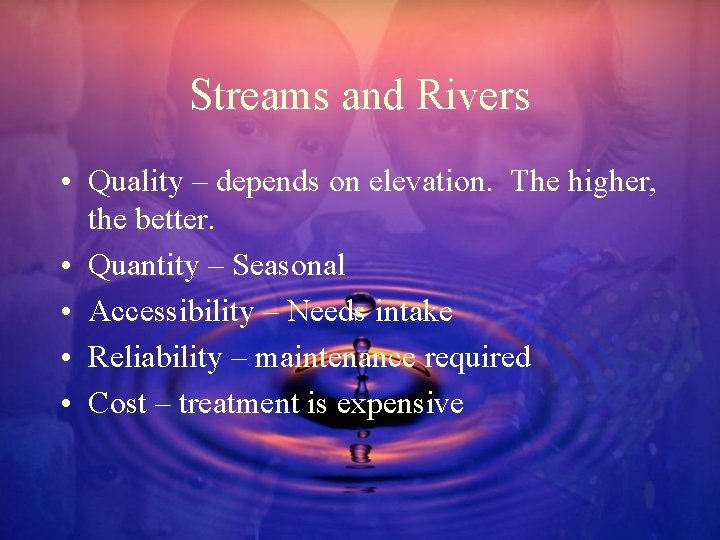 Streams and Rivers

• Quality – depends on elevation. The higher, the better.
• Quantity – Seasonal
• Accessibility – Needs intake
• Reliability – maintenance required
• Cost – treatment is expensive